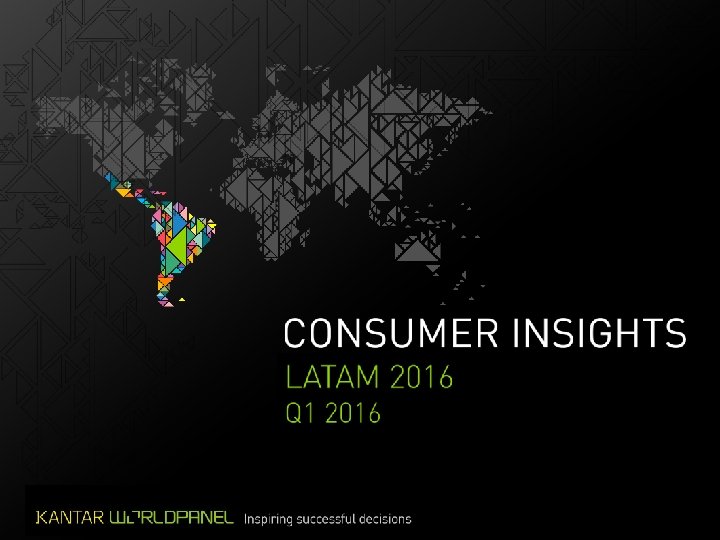 CONSUMER INSIGHTS
LATAM 2016
Q1 2016

KANTAR WORLDPANEL Inspiring successful decisions